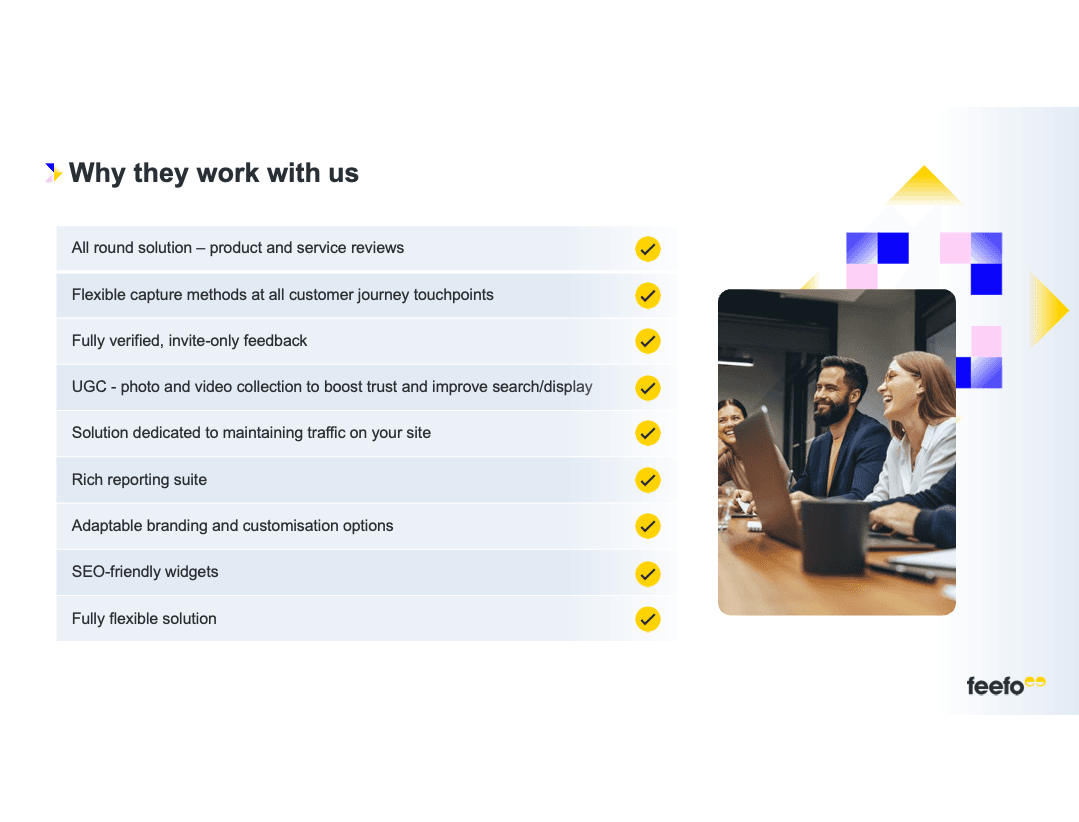 Why they work with us

All round solution – product and service reviews

Flexible capture methods at all customer journey touchpoints

Fully verified, invite-only feedback

UGC - photo and video collection to boost trust and improve search/display

Solution dedicated to maintaining traffic on your site

Rich reporting suite

Adaptable branding and customisation options

SEO-friendly widgets

Fully flexible solution

feefo